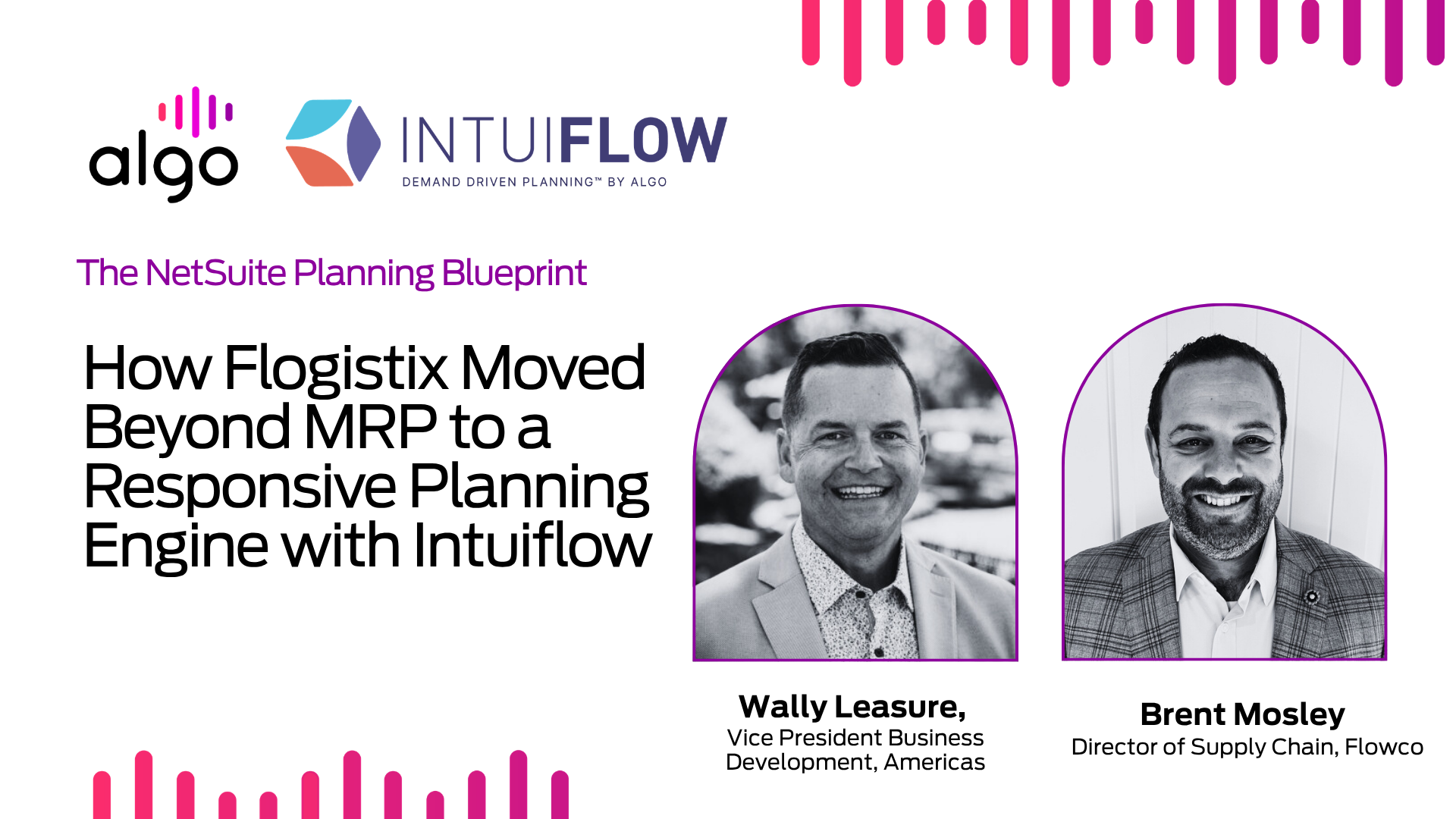 algo

INTUIFLOW
DEMAND DRIVEN PLANNING™ BY ALGO

The NetSuite Planning Blueprint

How Flogistix Moved Beyond MRP to a Responsive Planning Engine with Intuiflow

Wally Leasure,
Vice President Business Development, Americas

Brent Mosley
Director of Supply Chain, Flowco